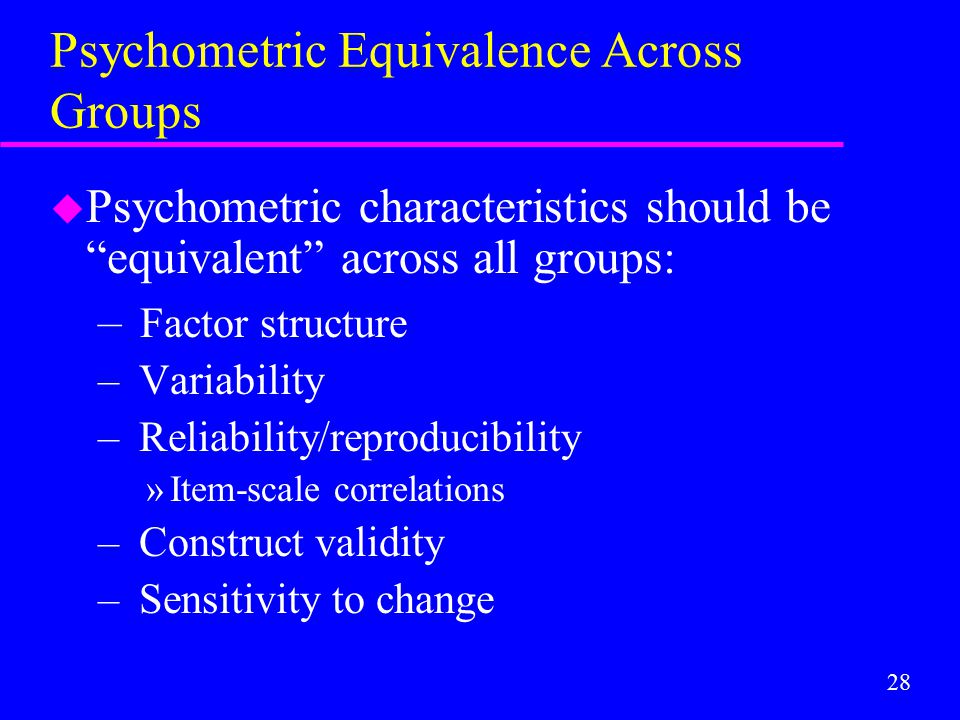 Psychometric Equivalence Across Groups

Psychometric characteristics should be “equivalent” across all groups:

– Factor structure
– Variability
– Reliability/reproducibility
» Item-scale correlations
– Construct validity
– Sensitivity to change

28